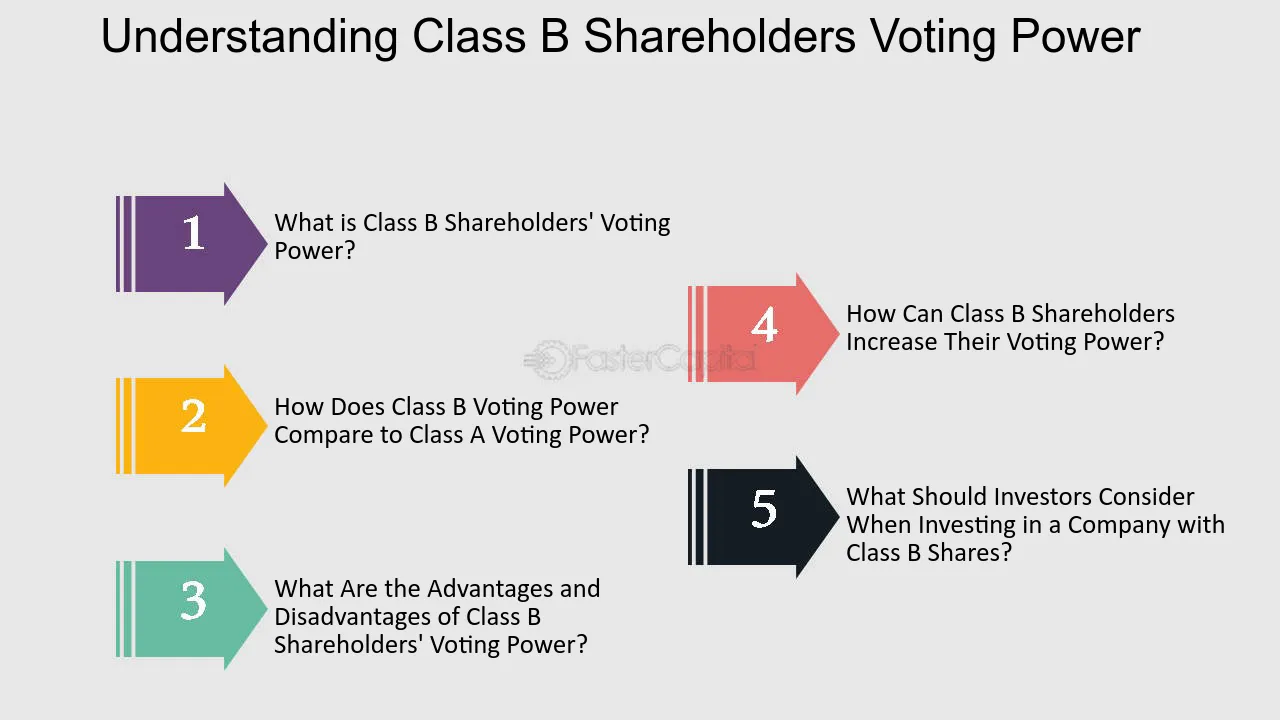 Understanding Class B Shareholders Voting Power

1
What is Class B Shareholders' Voting Power?

2
How Does Class B Voting Power Compare to Class A Voting Power?

3
What Are the Advantages and Disadvantages of Class B Shareholders' Voting Power?

4
How Can Class B Shareholders Increase Their Voting Power?

5
What Should Investors Consider When Investing in a Company with Class B Shares?

FasterCapital